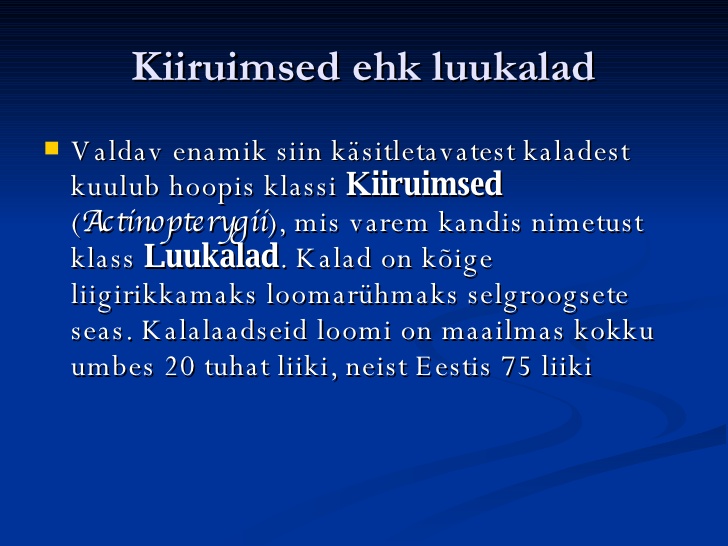 Kiiruimsed ehk luukalad

Valdav enamik siin käsitletavatest kaladest kuulub hoopis klassi Kiiruimsed (Actinopterygii), mis varem kandis nimetust klass Luukalad. Kalad on kõige liigirikkamaks loomarühmaks selgroogsete seas. Kalalaadseid loomi on maailmas kokku umbes 20 tuhat liiki, neist Eestis 75 liiki